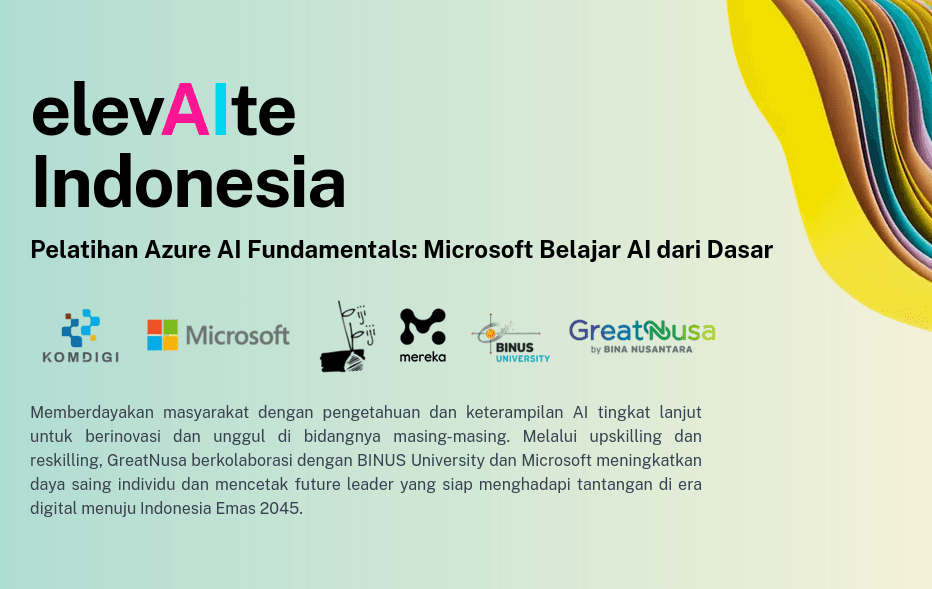 elevAIte
Indonesia

Pelatihan Azure AI Fundamentals: Microsoft Belajar AI dari Dasar

KOMDIGI Microsoft biji biji mereka BINUS UNIVERSITY GreatNusa by BINA NUSANTARA

Memberdayakan masyarakat dengan pengetahuan dan keterampilan AI tingkat lanjut untuk berinovasi dan unggul di bidangnya masing-masing. Melalui upskilling dan reskilling, GreatNusa berkolaborasi dengan BINUS University dan Microsoft meningkatkan daya saing individu dan mencetak future leader yang siap menghadapi tantangan di era digital menuju Indonesia Emas 2045.